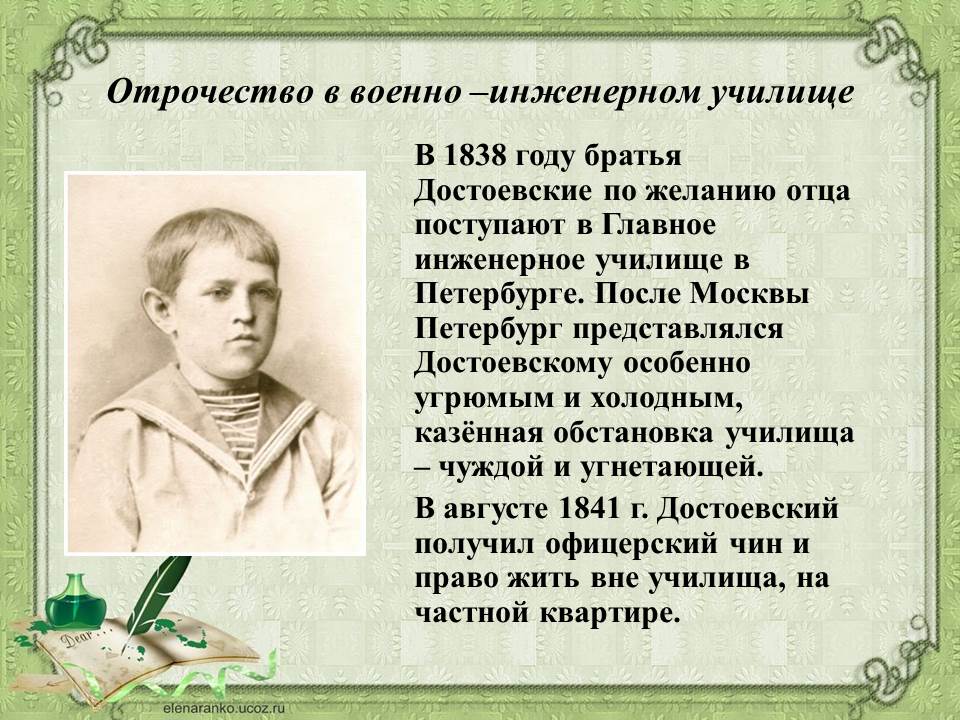 Отрочество в военно –инженерном училище

В 1838 году братья Достоевские по желанию отца поступают в Главное инженерное училище в Петербурге. После Москвы Петербург представлялся Достоевскому особенно угрюмым и холодным, казённая обстановка училища – чуждой и угнетающей.

В августе 1841 г. Достоевский получил офицерский чин и право жить вне училища, на частной квартире.

Dear

elenaranko.ucoz.ru